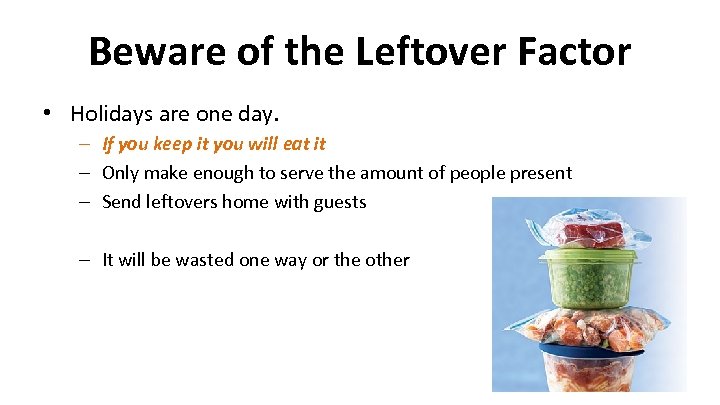 Beware of the Leftover Factor

• Holidays are one day.
– If you keep it you will eat it
– Only make enough to serve the amount of people present
– Send leftovers home with guests

– It will be wasted one way or the other